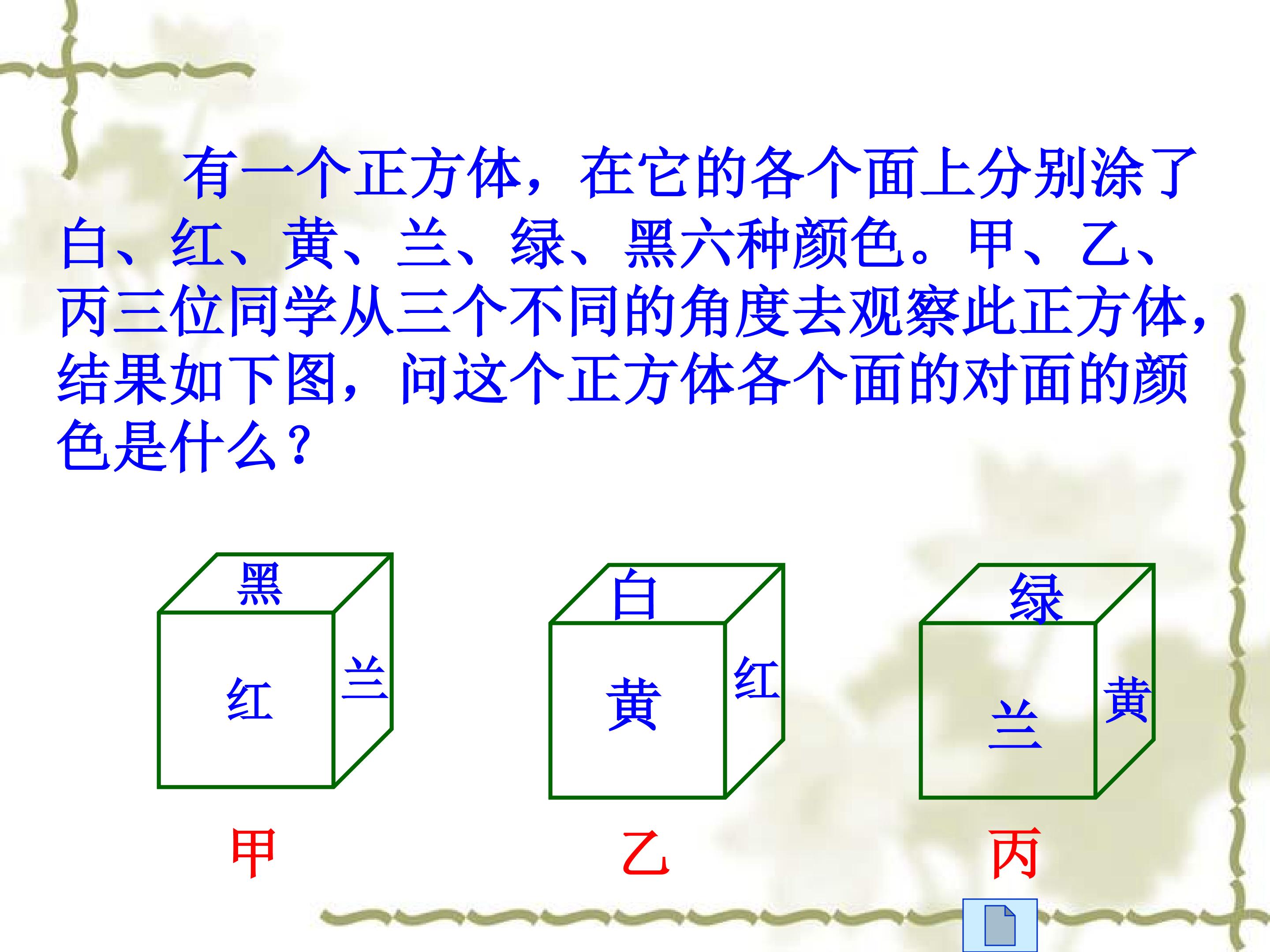 有一个正方体，在它的各个面上分别涂了白、红、黄、兰、绿、黑六种颜色。甲、乙、丙三位同学从三个不同的角度去观察此正方体，结果如下图，问这个正方体各个面的对面的颜色是什么？

黑
红
兰
甲

白
黄
红
乙

绿
兰
黄
丙